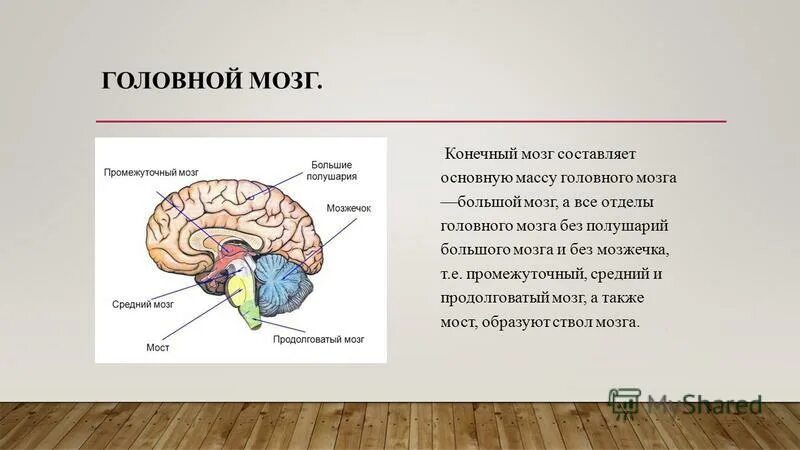 ГОЛОВНОЙ МОЗГ.

Промежуточный мозг

Большие полушария

Мозжечок

Средний мозг

Мост

Продолговатый мозг

Конечный мозг составляет основную массу головного мозга —большой мозг, а все отделы головного мозга без полушарий большого мозга и без мозжечка, т.е. промежуточный, средний и продолговатый мозг, а также мост, образуют ствол мозга.

MyShared